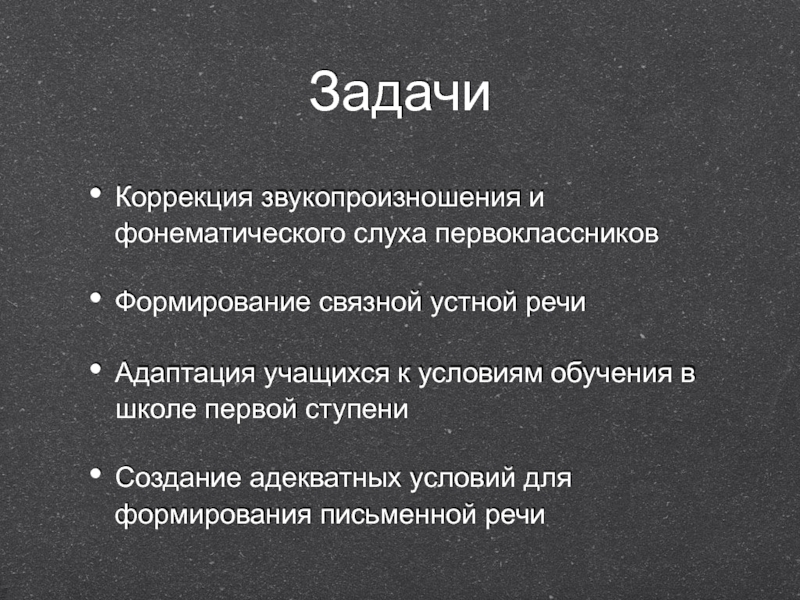 Задачи

• Коррекция звукопроизношения и фонематического слуха первоклассников

• Формирование связной устной речи

• Адаптация учащихся к условиям обучения в школе первой ступени

• Создание адекватных условий для формирования письменной речи